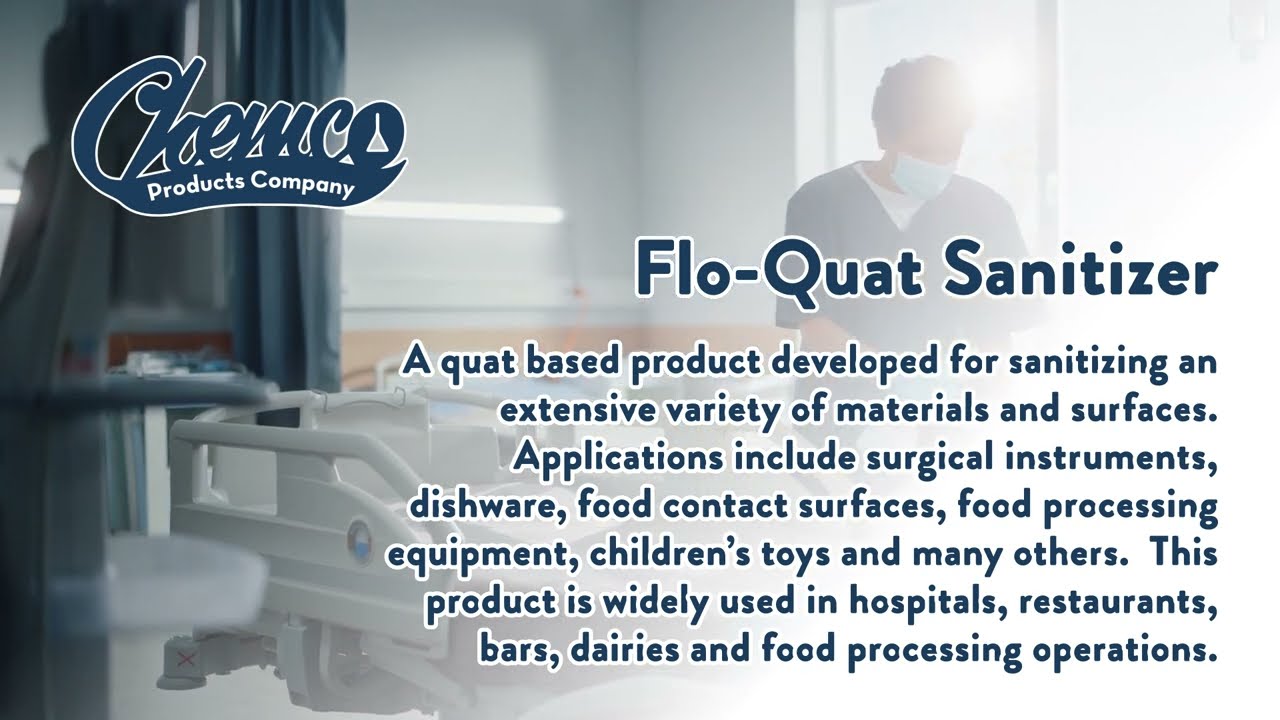 Chemco
Products Company

Flo-Quat Sanitizer

A quat based product developed for sanitizing an extensive variety of materials and surfaces. Applications include surgical instruments, dishware, food contact surfaces, food processing equipment, children's toys and many others. This product is widely used in hospitals, restaurants, bars, dairies and food processing operations.